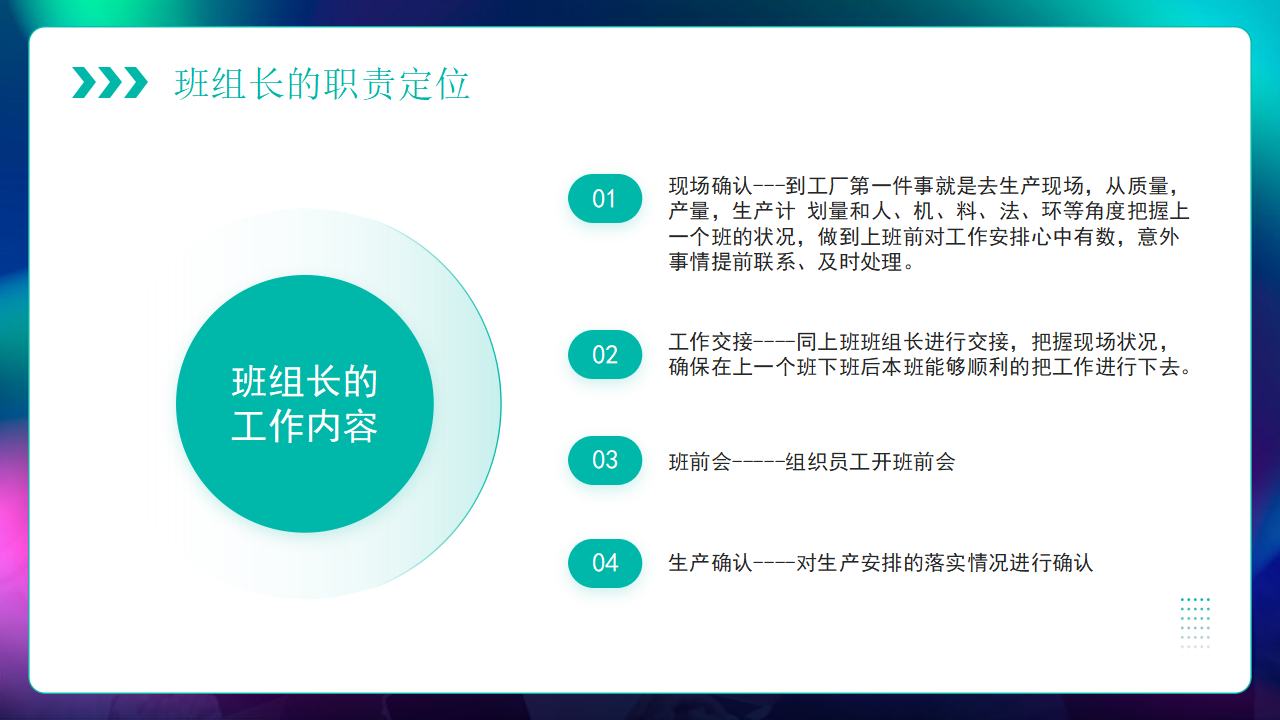 班组长的职责定位

班组长的工作内容

01

现场确认---到工厂第一件事就是去生产现场，从质量，产量，生产计 划量和人、机、料、法、环等角度把握上一个班的状况，做到上班前对工作安排心中有数，意外事情提前联系、及时处理。

02

工作交接----同上班班组长进行交接，把握现场状况，确保在上一个班下班后本班能够顺利的把工作进行下去。

03

班前会-----组织员工开班前会

04

生产确认----对生产安排的落实情况进行确认